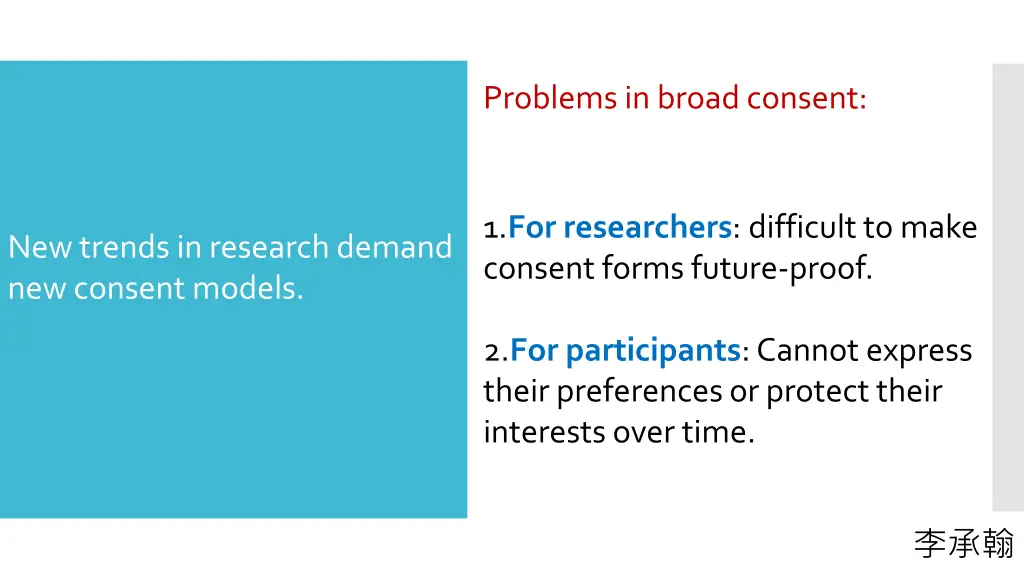 New trends in research demand new consent models.

Problems in broad consent:

1.For researchers: difficult to make consent forms future-proof.

2.For participants: Cannot express their preferences or protect their interests over time.

李承翰